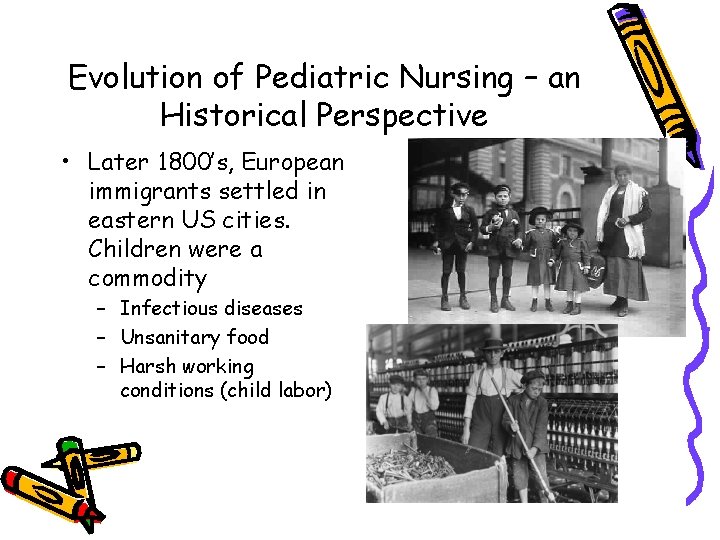 Evolution of Pediatric Nursing – an Historical Perspective

• Later 1800's, European immigrants settled in eastern US cities. Children were a commodity
– Infectious diseases
– Unsanitary food
– Harsh working conditions (child labor)